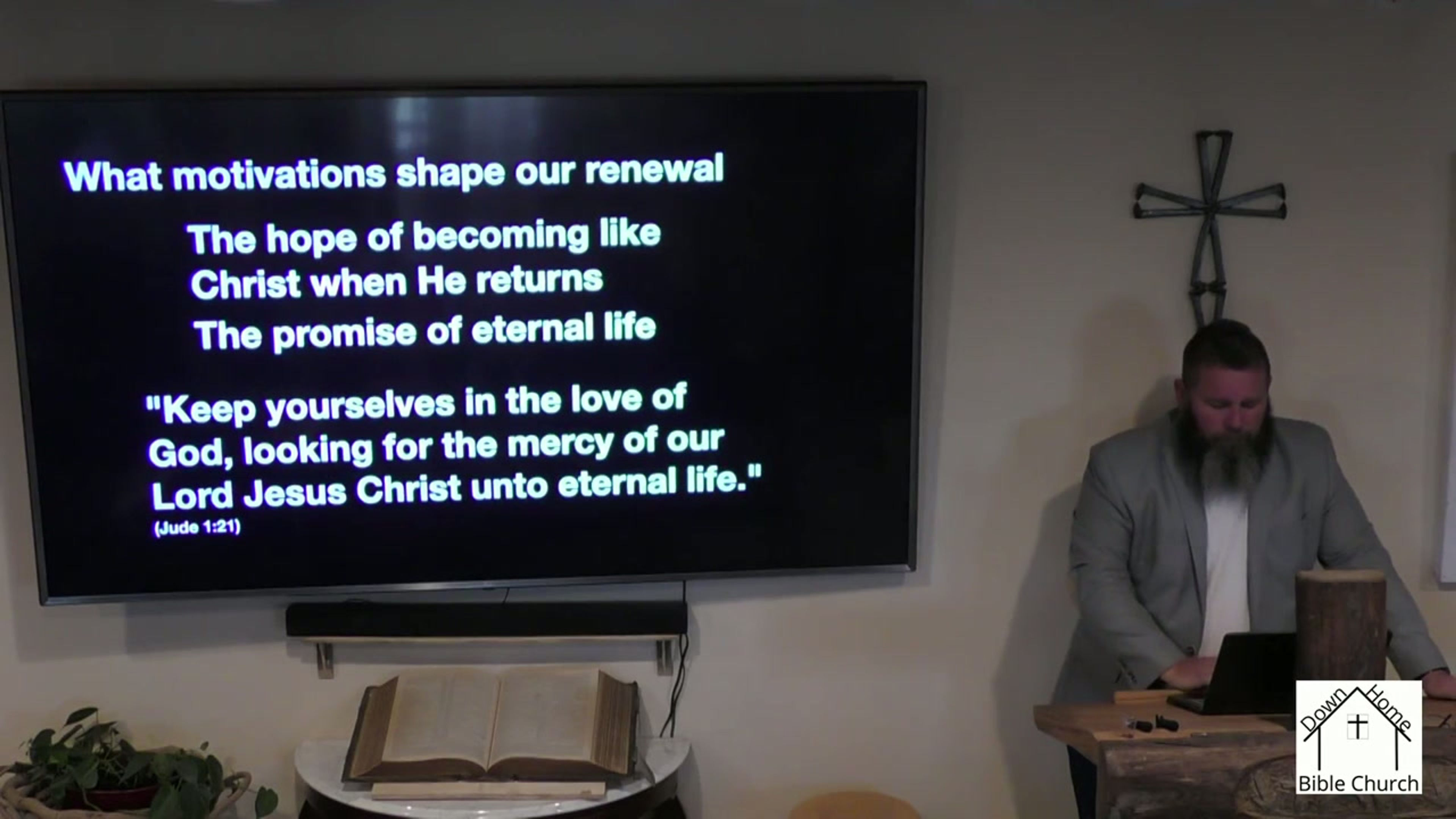 What motivations shape our renewal

The hope of becoming like Christ when He returns

The promise of eternal life

"Keep yourselves in the love of God, looking for the mercy of our Lord Jesus Christ unto eternal life."
(Jude 1:21)

Down Home
Bible Church